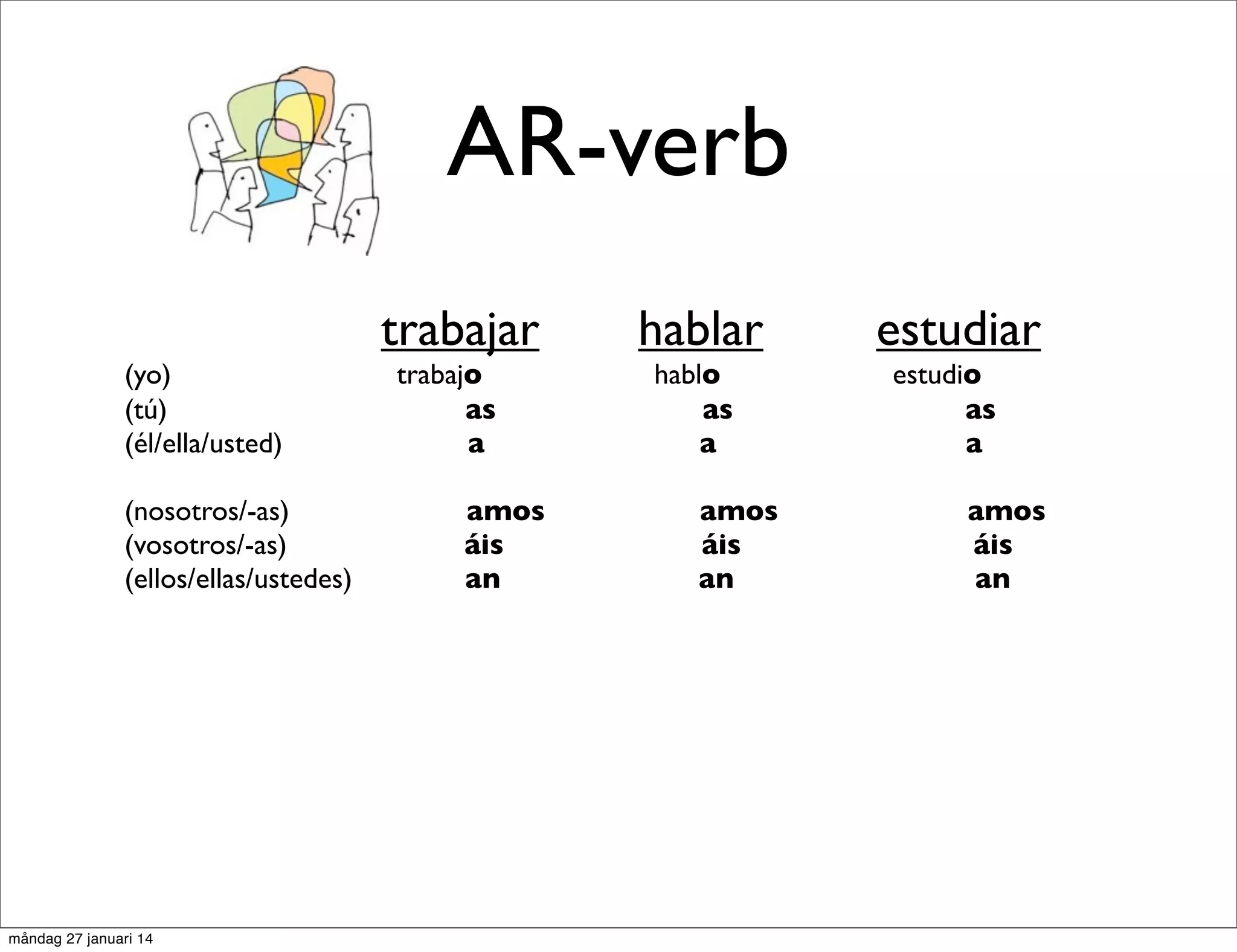 AR-verb

| | trabajar | hablar | estudiar |
|---|---|---|---|
| (yo) | trabajo | hablo | estudio |
| (tú) | as | as | as |
| (él/ella/usted) | a | a | a |
| (nosotros/-as) | amos | amos | amos |
| (vosotros/-as) | áis | áis | áis |
| (ellos/ellas/ustedes) | an | an | an |

måndag 27 januari 14